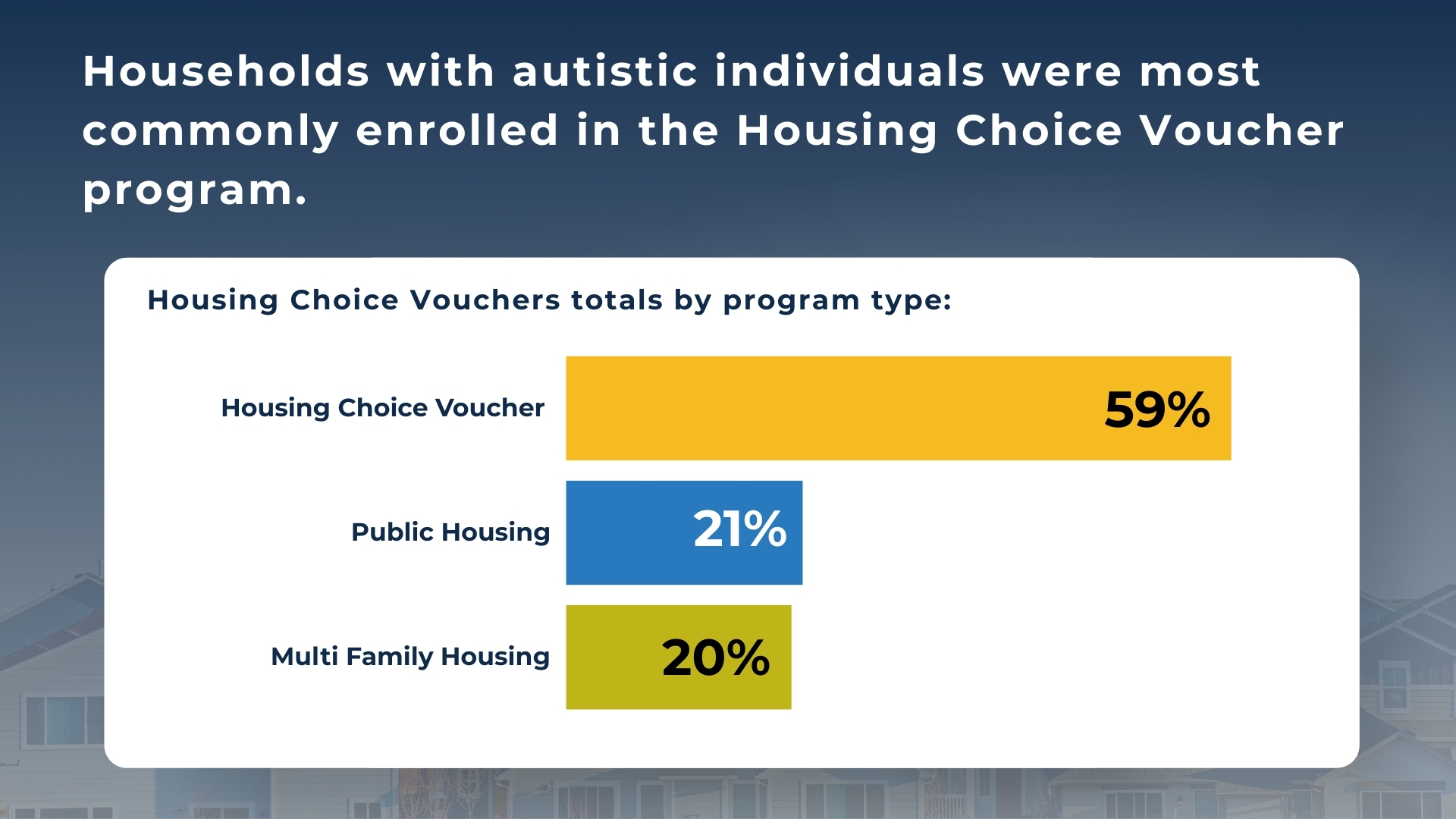 Households with autistic individuals were most commonly enrolled in the Housing Choice Voucher program.

Housing Choice Vouchers totals by program type:

Housing Choice Voucher 59%

Public Housing 21%

Multi Family Housing 20%